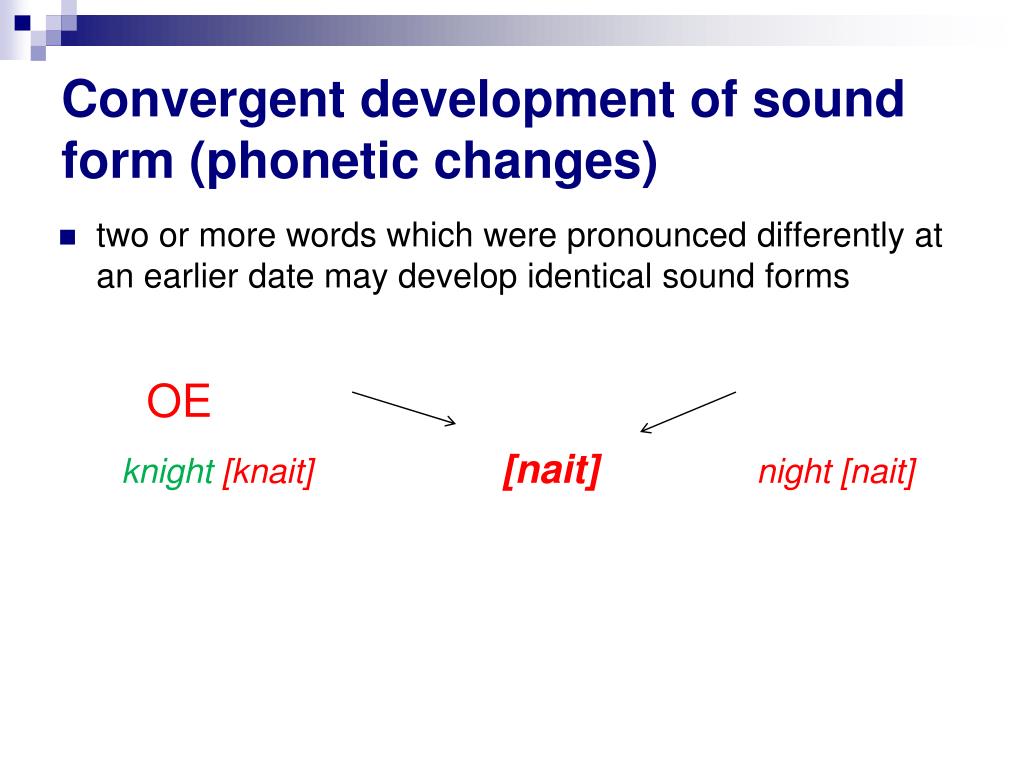 Convergent development of sound form (phonetic changes)

two or more words which were pronounced differently at an earlier date may develop identical sound forms

OE

knight [knait]

[nait]

night [nait]